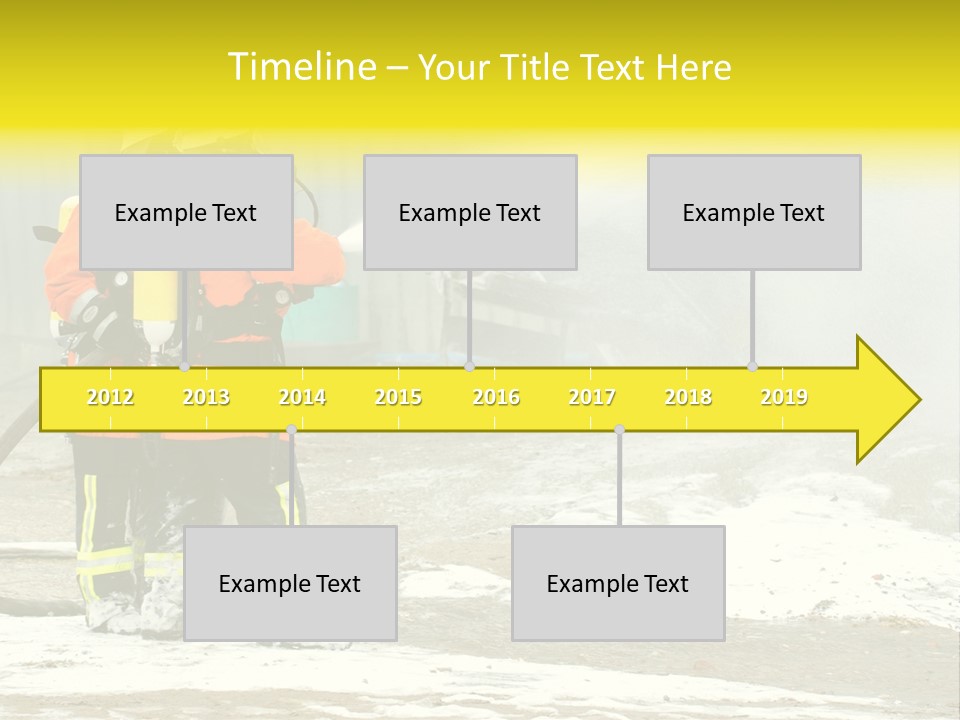 Timeline – Your Title Text Here

Example Text

Example Text

Example Text

2012 2013 2014 2015 2016 2017 2018 2019

Example Text

Example Text